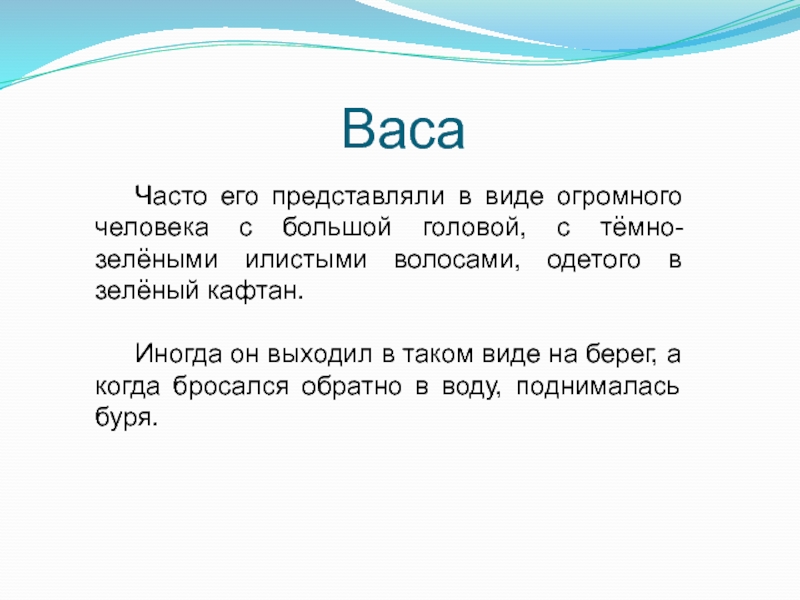 Васа

Часто его представляли в виде огромного человека с большой головой, с тёмно-зелёными илистыми волосами, одетого в зелёный кафтан.

Иногда он выходил в таком виде на берег, а когда бросался обратно в воду, поднималась буря.